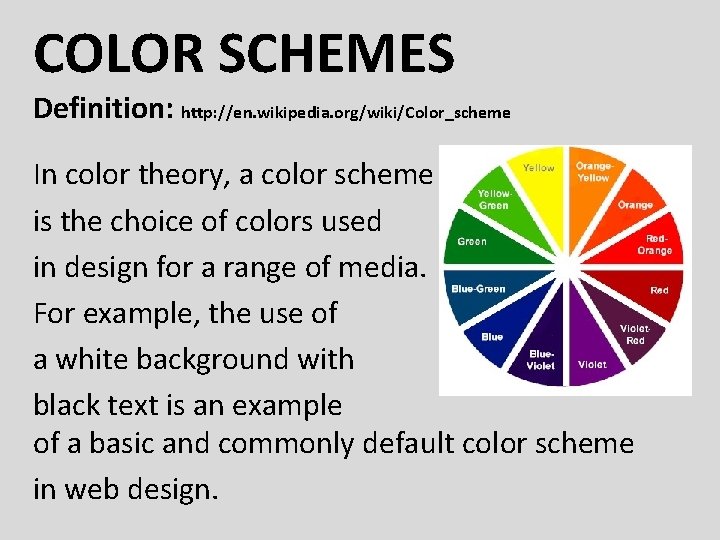 COLOR SCHEMES

Definition: http://en.wikipedia.org/wiki/Color_scheme

In color theory, a color scheme is the choice of colors used in design for a range of media. For example, the use of a white background with black text is an example of a basic and commonly default color scheme in web design.

Yellow
Orange-Yellow
Orange
Red-Orange
Red
Violet-Red
Violet
Blue-Violet
Blue
Blue-Green
Green
Yellow-Green